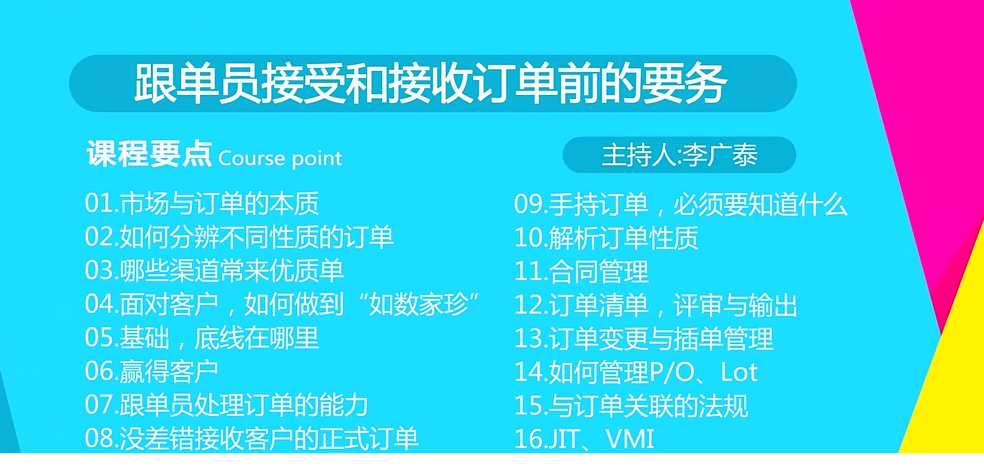 跟单员接受和接收订单前的要务

课程要点 Course point

主持人:李广泰

01.市场与订单的本质
02.如何分辨不同性质的订单
03.哪些渠道常来优质单
04.面对客户，如何做到“如数家珍”
05.基础，底线在哪里
06.赢得客户
07.跟单员处理订单的能力
08.没差错接收客户的正式订单

09.手持订单，必须要知道什么
10.解析订单性质
11.合同管理
12.订单清单，评审与输出
13.订单变更与插单管理
14.如何管理P/O、Lot
15.与订单关联的法规
16.JIT、VMI